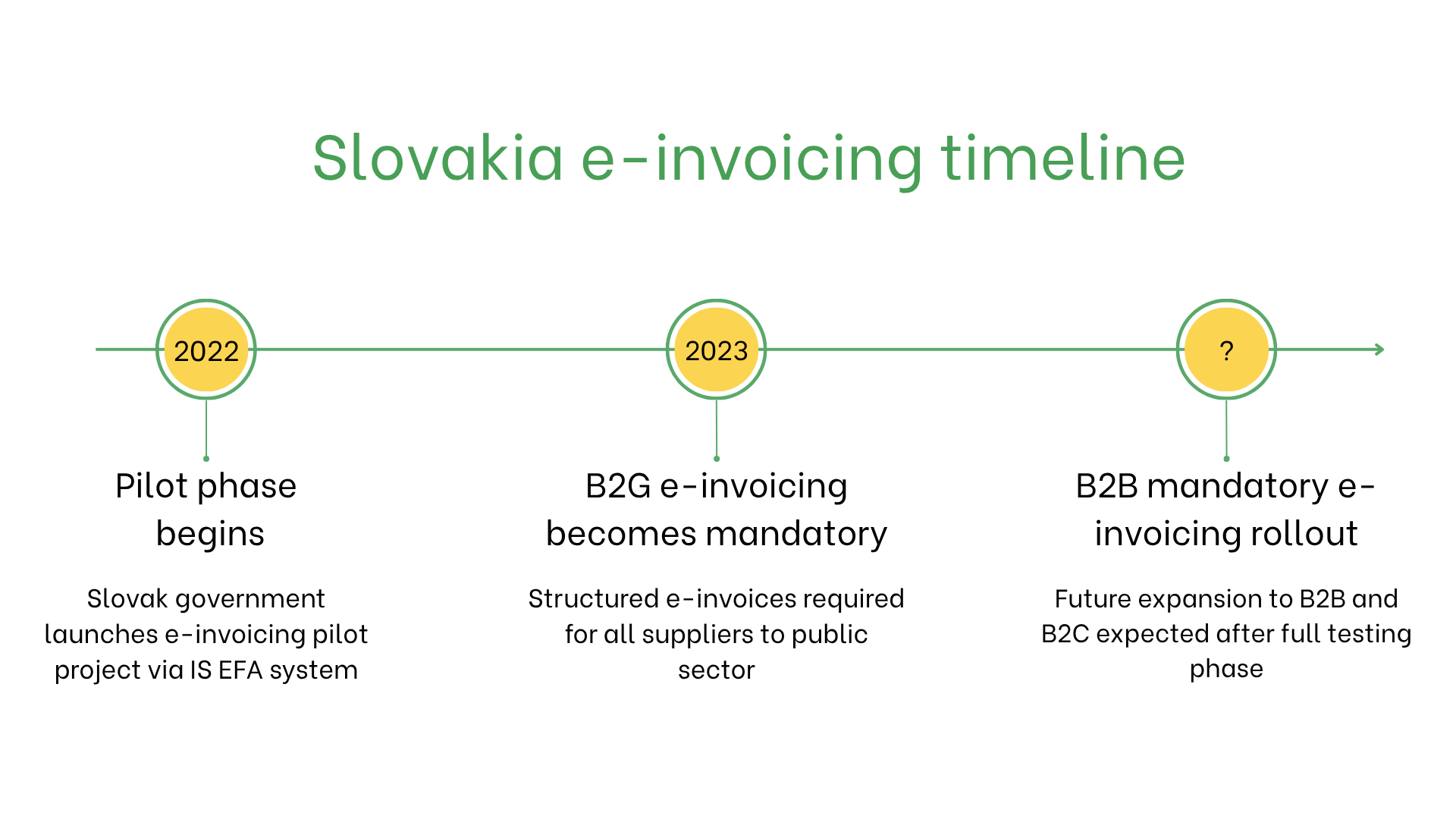 Slovakia e-invoicing timeline

2022

Pilot phase begins

Slovak government launches e-invoicing pilot project via IS EFA system

2023

B2G e-invoicing becomes mandatory

Structured e-invoices required for all suppliers to public sector

?

B2B mandatory e-invoicing rollout

Future expansion to B2B and B2C expected after full testing phase